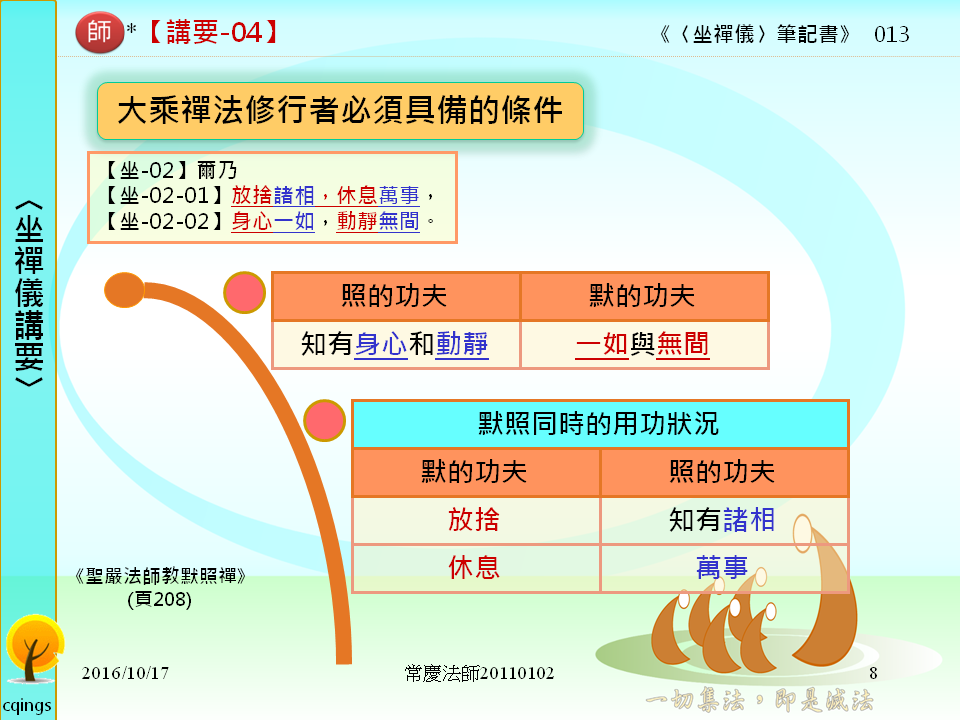 〈坐禪儀講要〉

師 *【講要-04】

《〈坐禪儀〉筆記書》 013

大乘禪法修行者必須具備的條件

【坐-02】爾乃
【坐-02-01】放捨諸相，休息萬事，
【坐-02-02】身心一如，動靜無間。

| 照的功夫 | 默的功夫 |
|---|---|
| 知有身心和動靜 | 一如與無間 |

| 默照同時的用功狀況 | |
|---|---|
| 默的功夫 | 照的功夫 |
| 放捨 | 知有諸相 |
| 休息 | 萬事 |

《聖嚴法師教默照禪》
(頁208)

cqings

2016/10/17

常慶法師20110102

8

一切集法，即是滅法